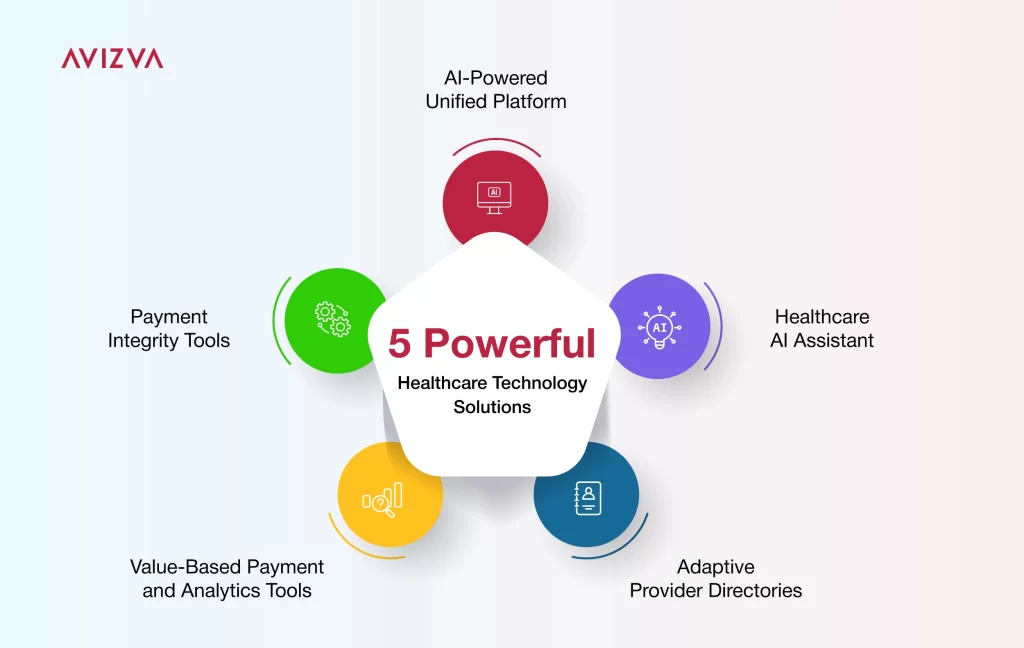 AVIZVA

AI-Powered
Unified Platform

AI

Payment
Integrity Tools

5 Powerful
Healthcare Technology Solutions

AI

Healthcare
AI Assistant

Value-Based Payment
and Analytics Tools

Adaptive
Provider Directories